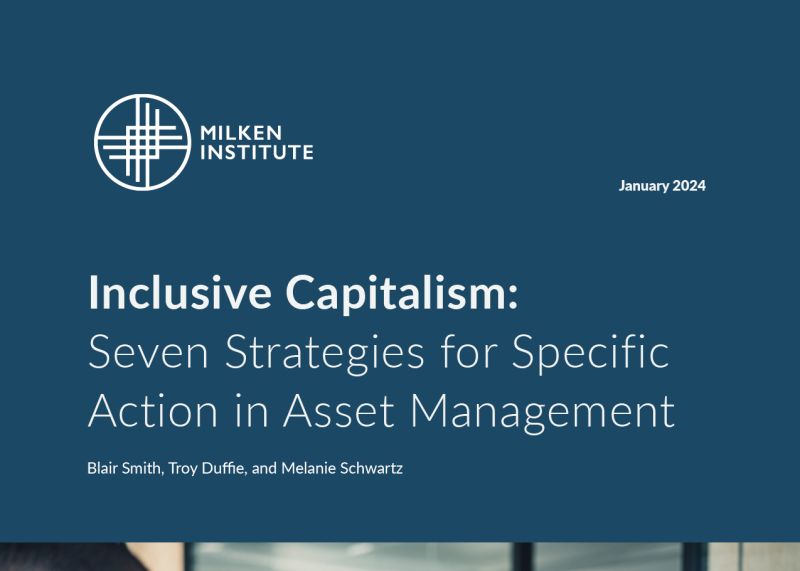 MILKEN INSTITUTE

January 2024

Inclusive Capitalism:
Seven Strategies for Specific Action in Asset Management

Blair Smith, Troy Duffie, and Melanie Schwartz